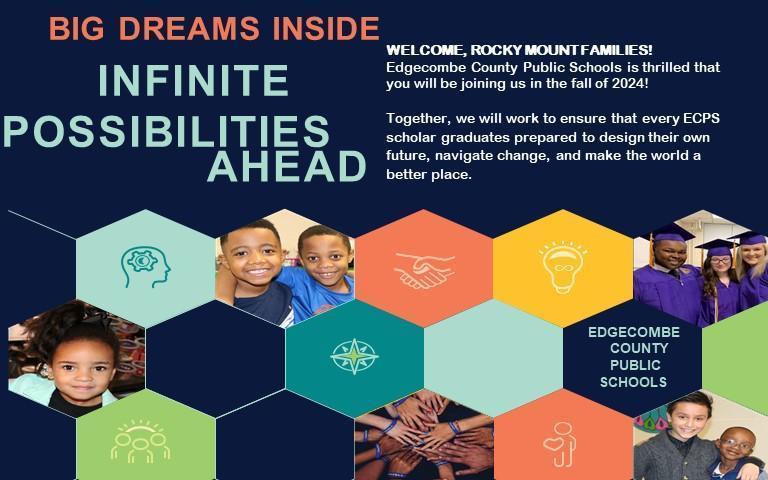 BIG DREAMS INSIDE

INFINITE POSSIBILITIES AHEAD

WELCOME, ROCKY MOUNT FAMILIES!
Edgecombe County Public Schools is thrilled that you will be joining us in the fall of 2024!

Together, we will work to ensure that every ECPS scholar graduates prepared to design their own future, navigate change, and make the world a better place.

EDGECOMBE COUNTY PUBLIC SCHOOLS